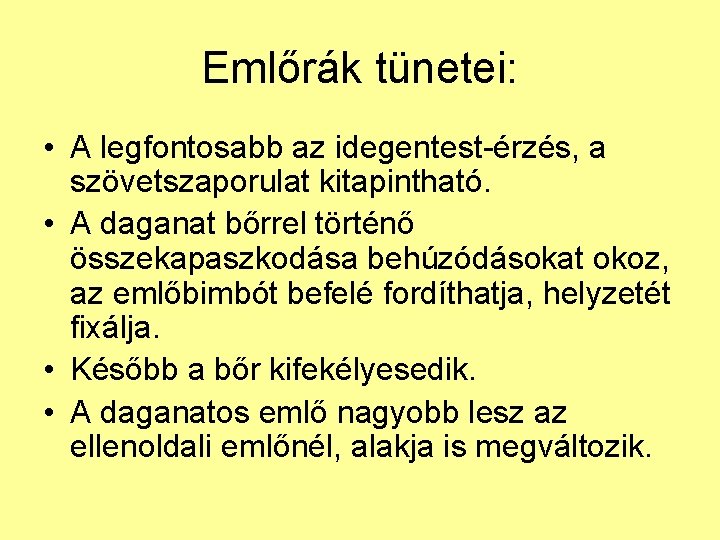 Emlőrák tünetei:

• A legfontosabb az idegentest-érzés, a szövetszaporulat kitapintható.

• A daganat bőrrel történő összekapaszkodása behúzódásokat okoz, az emlőbimbót befelé fordíthatja, helyzetét fixálja.

• Később a bőr kifekélyesedik.

• A daganatos emlő nagyobb lesz az ellenoldali emlőnél, alakja is megváltozik.